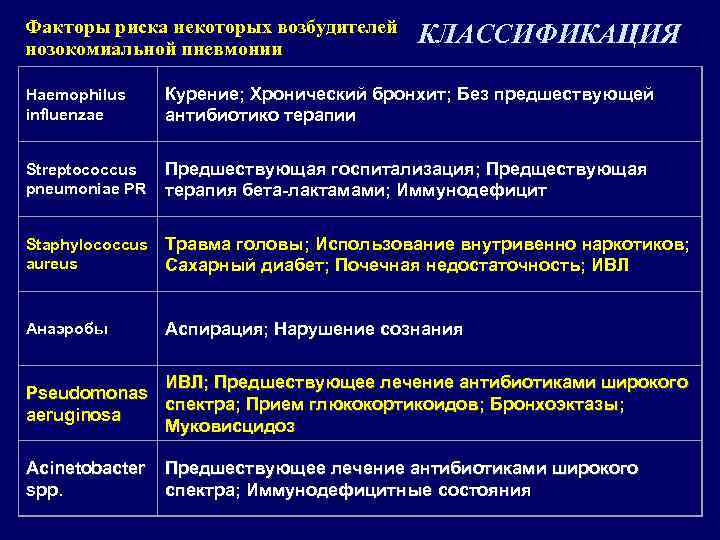 Факторы риска некоторых возбудителей нозокомиальной пневмонии

КЛАССИФИКАЦИЯ

| | |
|---|---|
| Haemophilus influenzae | Курение; Хронический бронхит; Без предшествующей антибиотико терапии |
| Streptococcus pneumoniae PR | Предшествующая госпитализация; Предшествующая терапия бета-лактамами; Иммунодефицит |
| Staphylococcus aureus | Травма головы; Использование внутривенно наркотиков; Сахарный диабет; Почечная недостаточность; ИВЛ |
| Анаэробы | Аспирация; Нарушение сознания |
| Pseudomonas aeruginosa | ИВЛ; Предшествующее лечение антибиотиками широкого спектра; Прием глюкокортикоидов; Бронхоэктазы; Муковисцидоз |
| Acinetobacter spp. | Предшествующее лечение антибиотиками широкого спектра; Иммунодефицитные состояния |